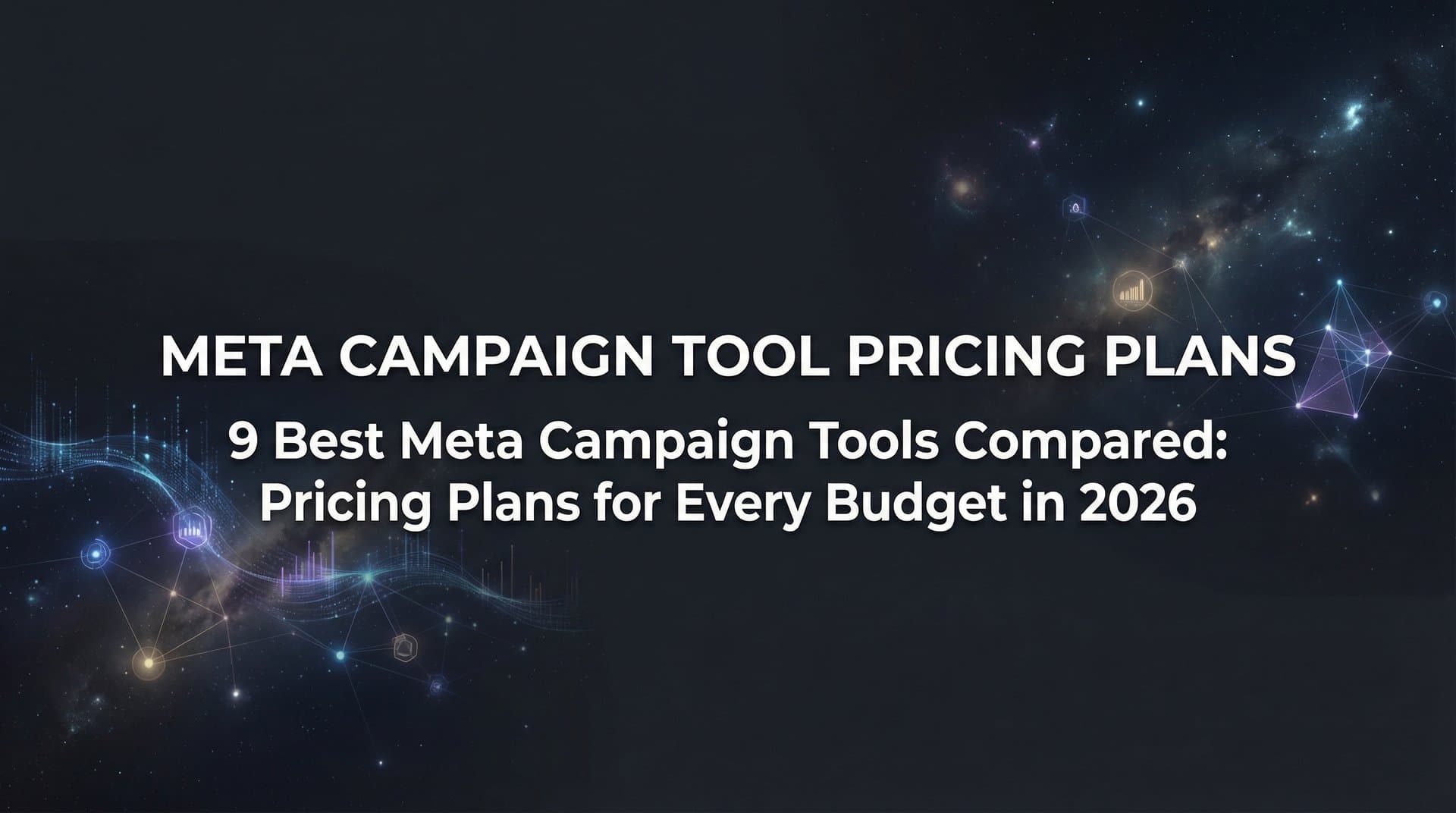 META CAMPAIGN TOOL PRICING PLANS

9 Best Meta Campaign Tools Compared: Pricing Plans for Every Budget in 2026